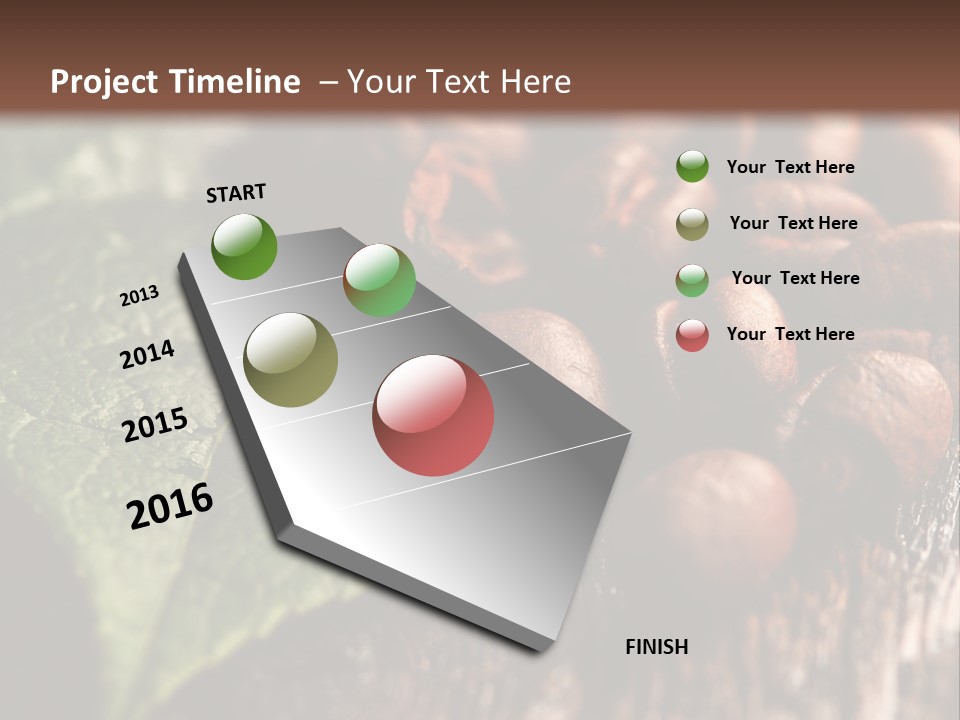 Project Timeline – Your Text Here

START

2013

2014

2015

2016

FINISH

Your Text Here

Your Text Here

Your Text Here

Your Text Here